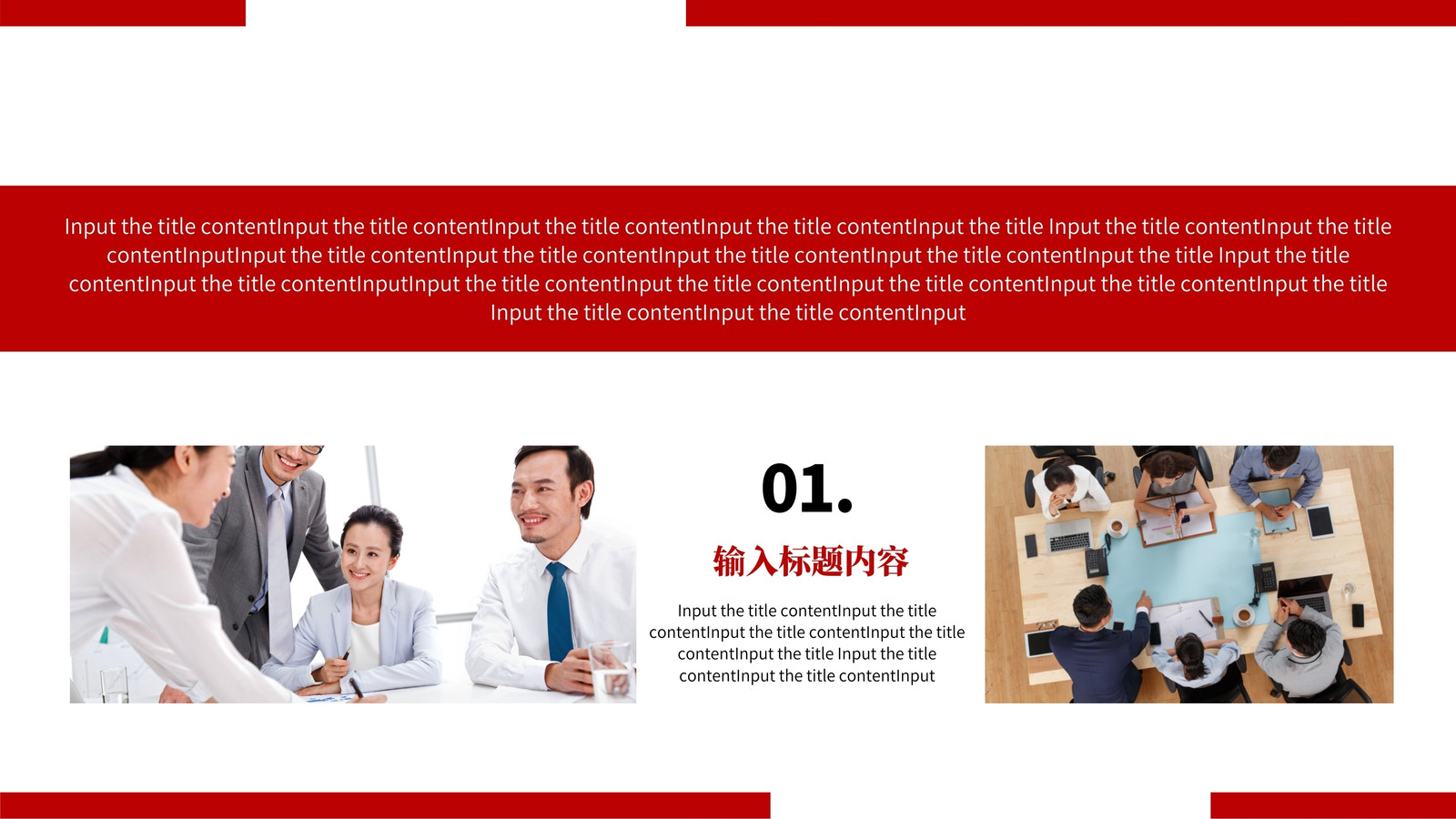 Input the title contentInput the title contentInput the title contentInput the title contentInput the title Input the title contentInput the title contentInputInput the title contentInput the title contentInput the title contentInput the title contentInput the title Input the title contentInput the title contentInputInput the title contentInput the title contentInput the title contentInput the title contentInput the title Input the title contentInput the title contentInput

01.

输入标题内容

Input the title contentInput the title contentInput the title contentInput the title contentInput the title Input the title contentInput the title contentInput